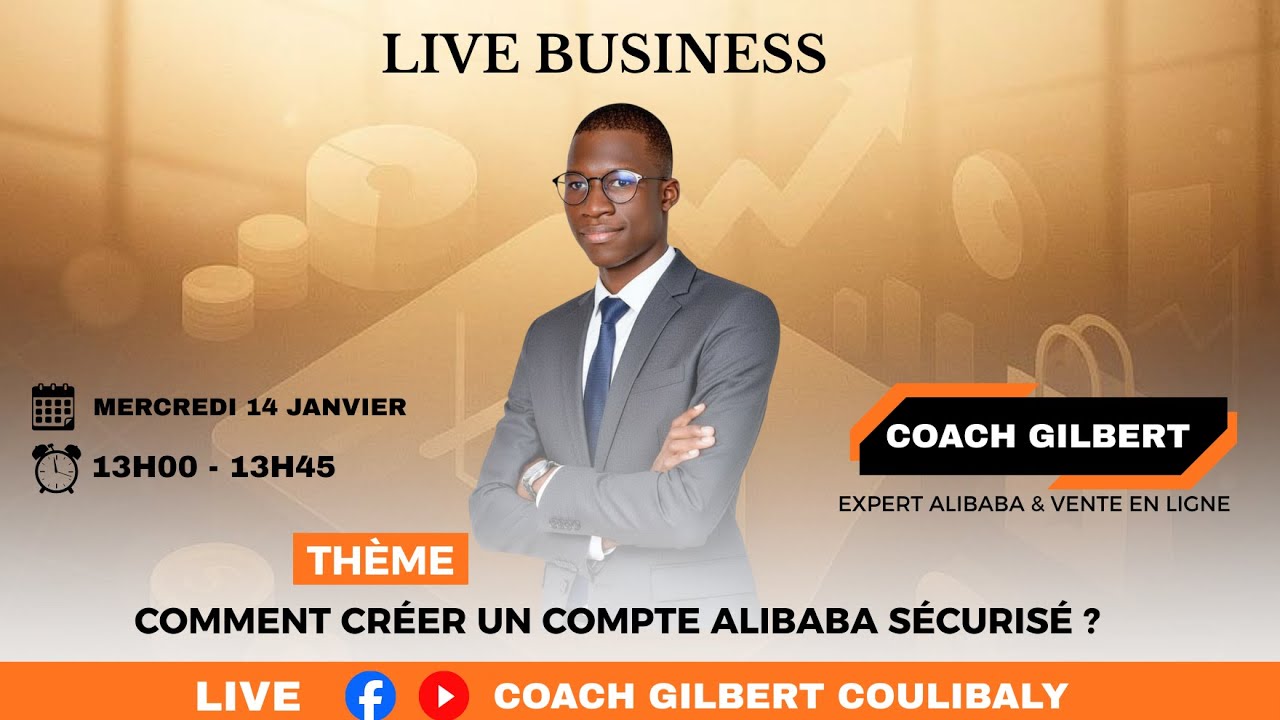 LIVE BUSINESS

MERCREDI 14 JANVIER

13H00 - 13H45

COACH GILBERT

EXPERT ALIBABA & VENTE EN LIGNE

THÈME

COMMENT CRÉER UN COMPTE ALIBABA SÉCURISÉ ?

LIVE COACH GILBERT COULIBALY